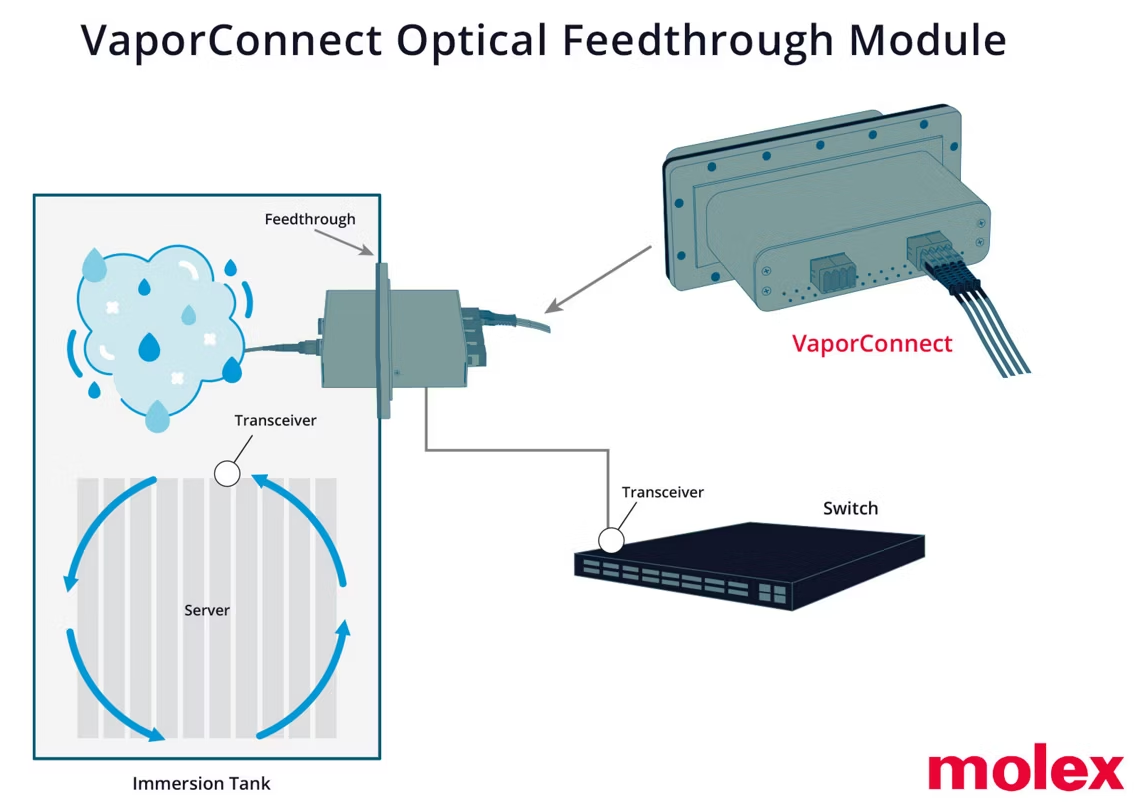 VaporConnect Optical Feedthrough Module

Feedthrough

VaporConnect

Transceiver

Transceiver

Switch

Server

Immersion Tank

molex